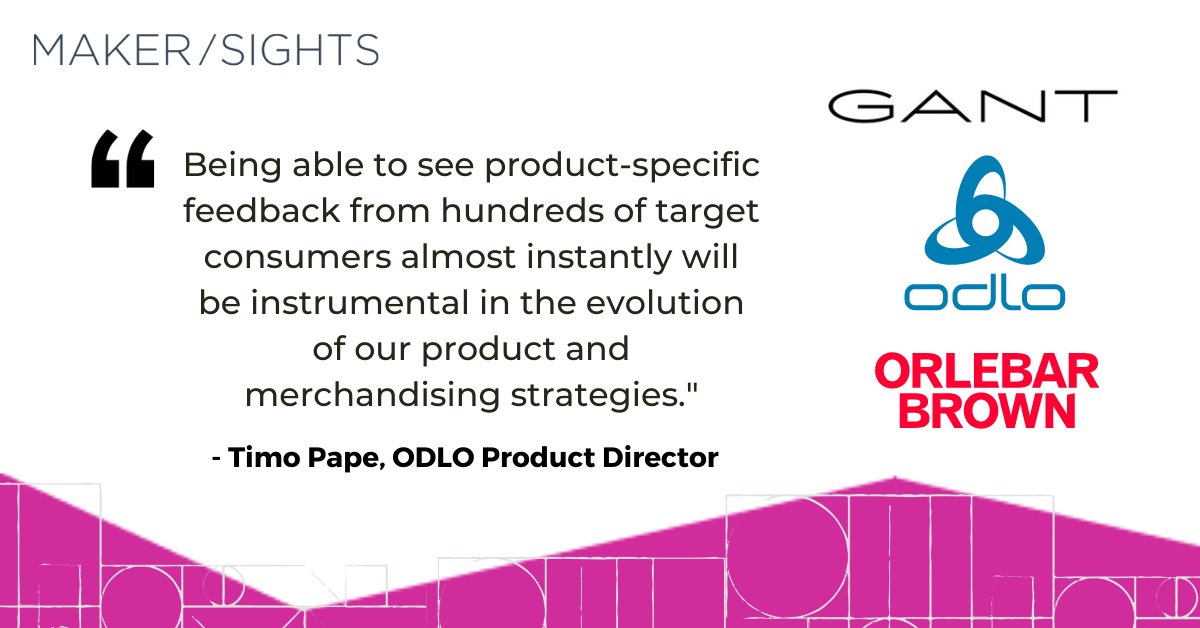 MAKER/SIGHTS

“ Being able to see product-specific feedback from hundreds of target consumers almost instantly will be instrumental in the evolution of our product and merchandising strategies."

- Timo Pape, ODLO Product Director

GANT

odlo

ORLEBAR BROWN